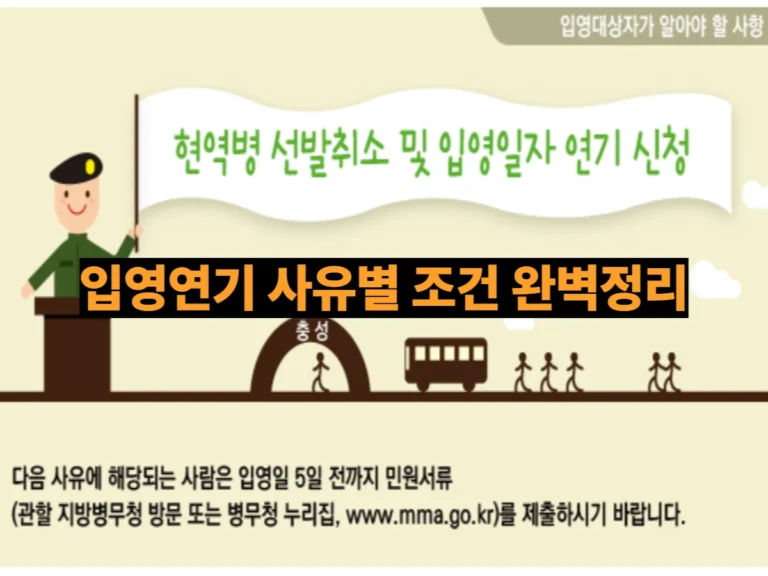 입영대상자가 알아야 할 사항

현역병 선발취소 및 입영일자 연기 신청

입영연기 사유별 조건 완벽정리

충성

다음 사유에 해당되는 사람은 입영일 5일 전까지 민원서류 (관할 지방병무청 방문 또는 병무청 누리집, www.mma.go.kr)를 제출하시기 바랍니다.